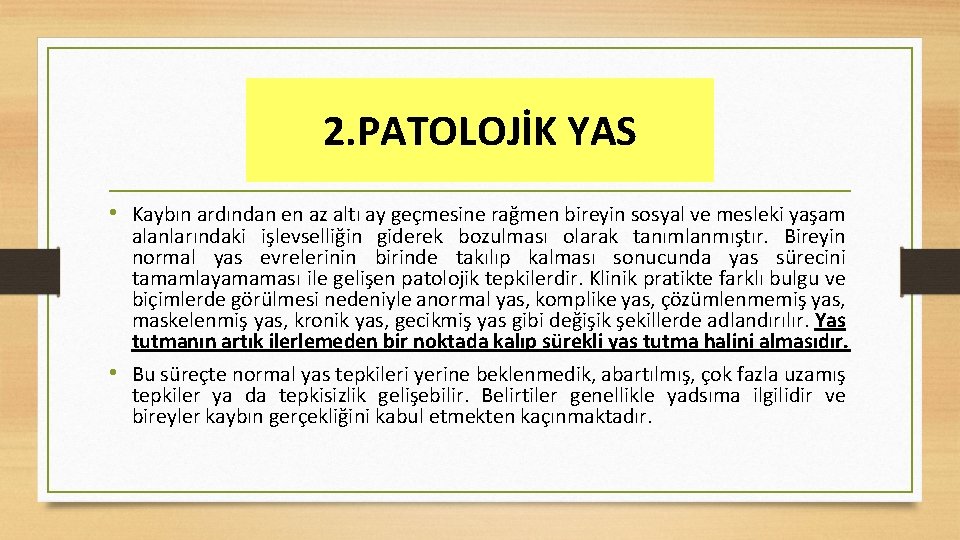 2.PATOLOJİK YAS

• Kaybın ardından en az altı ay geçmesine rağmen bireyin sosyal ve mesleki yaşam alanlarındaki işlevselliğin giderek bozulması olarak tanımlanmıştır. Bireyin normal yas evrelerinin birinde takılıp kalması sonucunda yas sürecini tamamlayamaması ile gelişen patolojik tepkilerdir. Klinik pratikte farklı bulgu ve biçimlerde görülmesi nedeniyle anormal yas, komplike yas, çözümlenmemiş yas, maskelenmiş yas, kronik yas, gecikmiş yas gibi değişik şekillerde adlandırılır. Yas tutmanın artık ilerlemeden bir noktada kalıp sürekli yas tutma halini almasıdır.

• Bu süreçte normal yas tepkileri yerine beklenmedik, abartılmış, çok fazla uzamış tepkiler ya da tepkisizlik gelişebilir. Belirtiler genellikle yadsıma ilgilidir ve bireyler kaybın gerçekliğini kabul etmekten kaçınmaktadır.